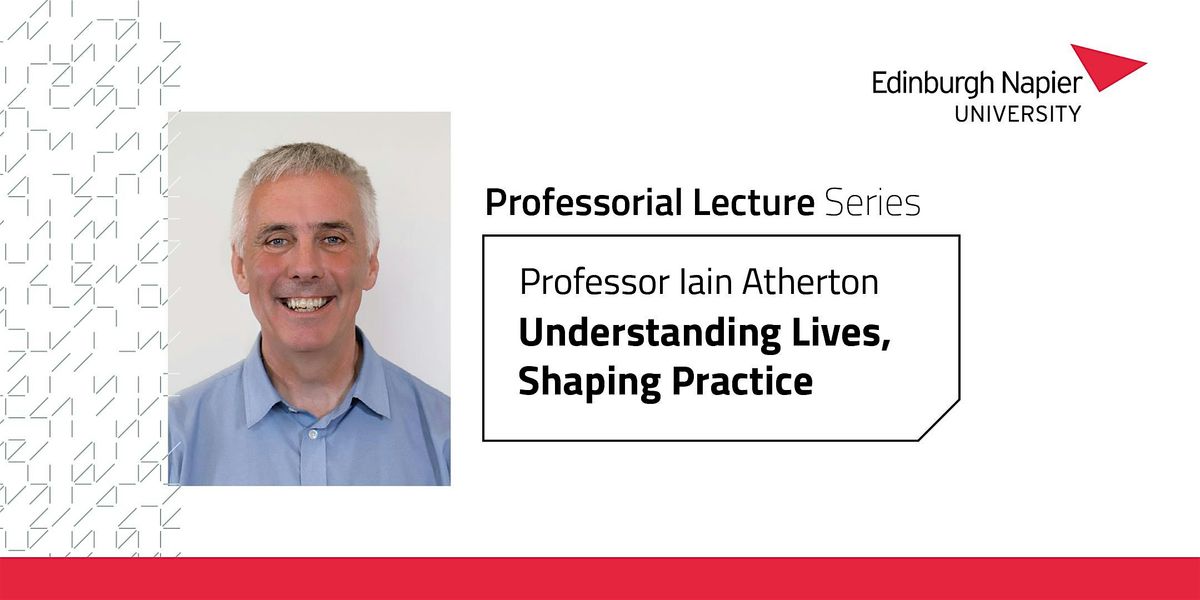 Edinburgh Napier
UNIVERSITY

Professorial Lecture Series

Professor Iain Atherton
Understanding Lives, Shaping Practice